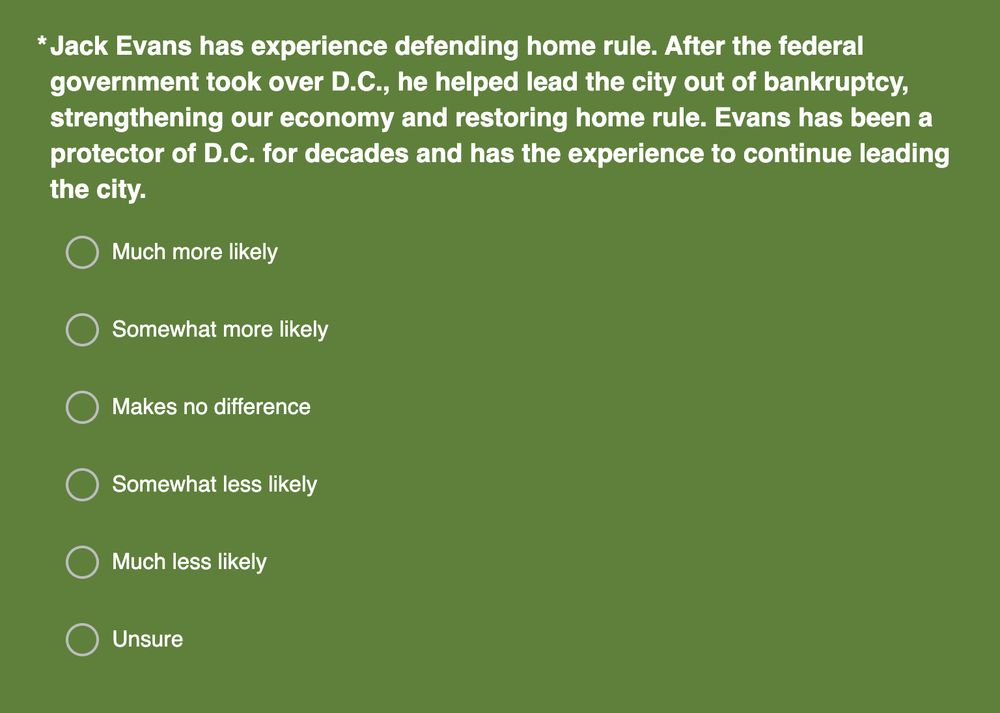 *Jack Evans has experience defending home rule. After the federal government took over D.C., he helped lead the city out of bankruptcy, strengthening our economy and restoring home rule. Evans has been a protector of D.C. for decades and has the experience to continue leading the city.

Much more likely

Somewhat more likely

Makes no difference

Somewhat less likely

Much less likely

Unsure